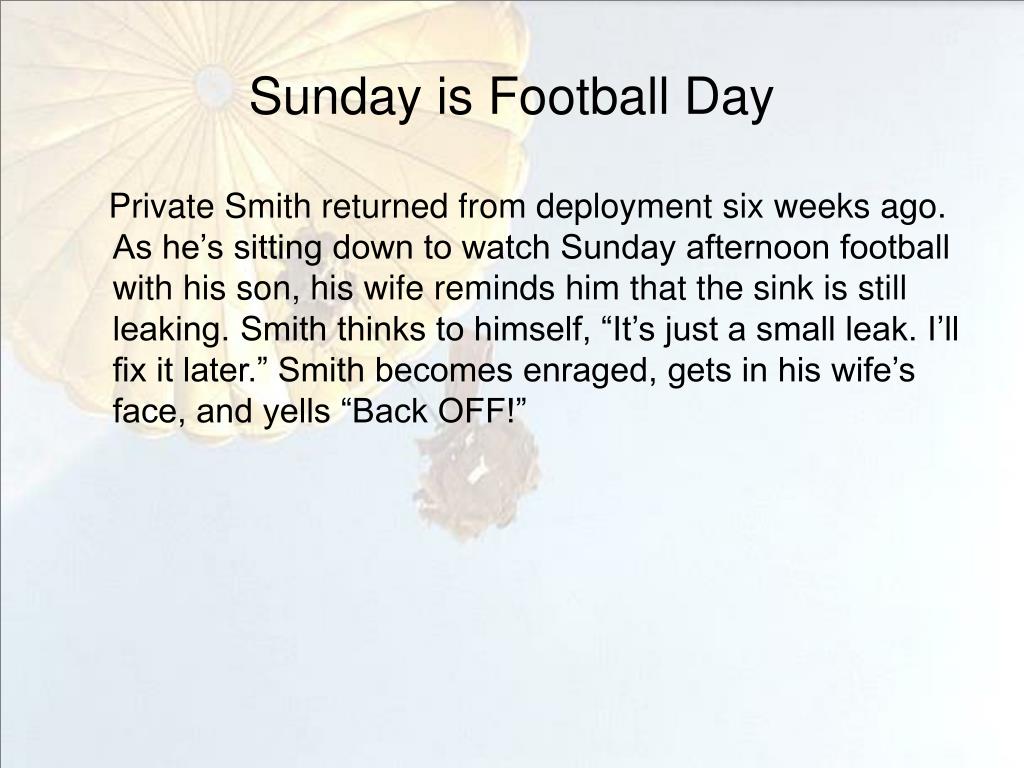 Sunday is Football Day

Private Smith returned from deployment six weeks ago. As he’s sitting down to watch Sunday afternoon football with his son, his wife reminds him that the sink is still leaking. Smith thinks to himself, “It’s just a small leak. I’ll fix it later.” Smith becomes enraged, gets in his wife’s face, and yells “Back OFF!”